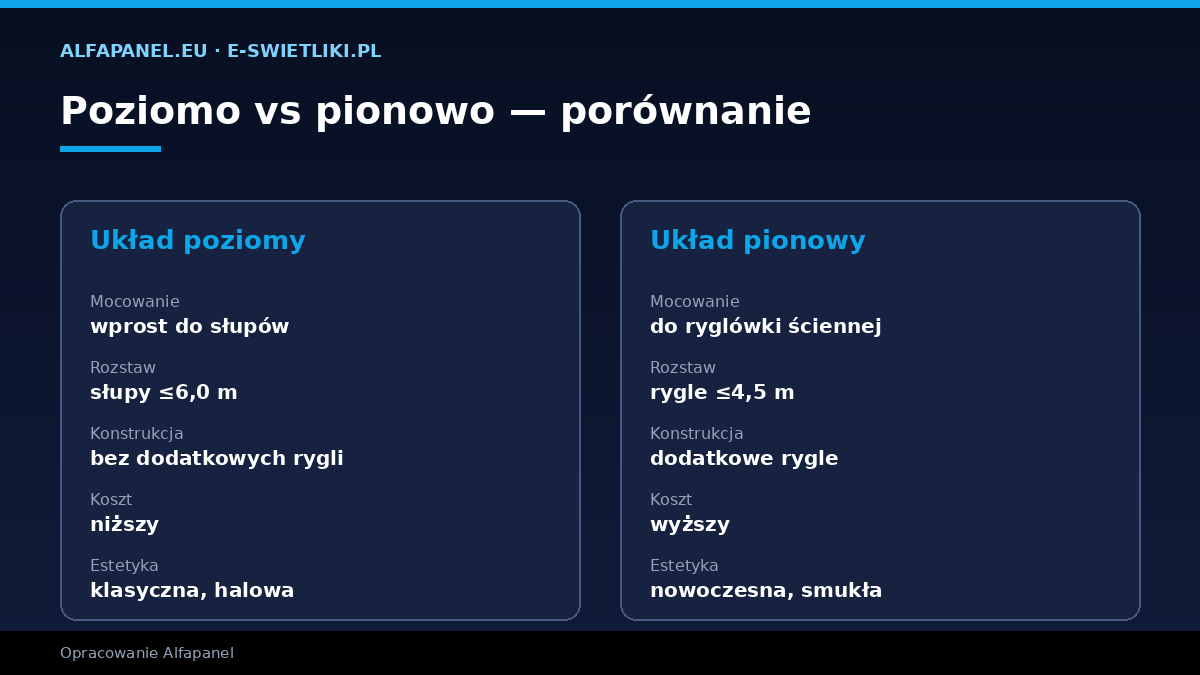 ALFAPANEL.EU · E-SWIETLIKI.PL

Poziomo vs pionowo — porównanie

Układ poziomy

Mocowanie
wprost do słupów

Rozstaw
słupy ≤6,0 m

Konstrukcja
bez dodatkowych rygli

Koszt
niższy

Estetyka
klasyczna, halowa

Układ pionowy

Mocowanie
do ryglówki ściennej

Rozstaw
rygle ≤4,5 m

Konstrukcja
dodatkowe rygle

Koszt
wyższy

Estetyka
nowoczesna, smukła

Opracowanie Alfapanel